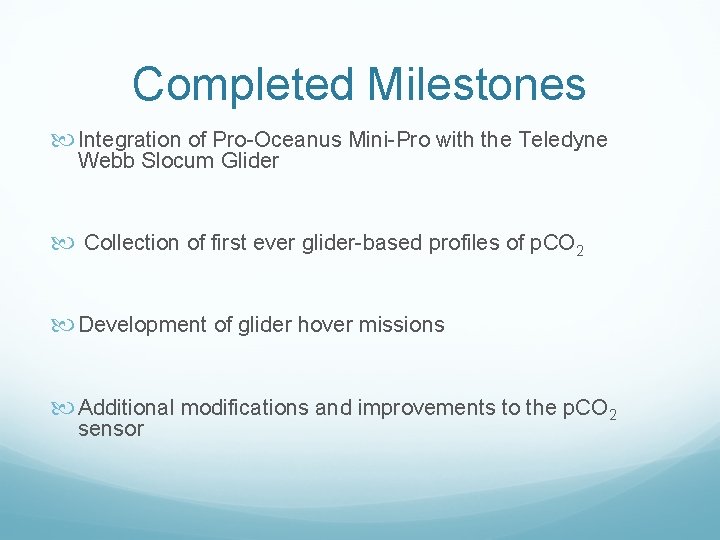 Completed Milestones

Integration of Pro-Oceanus Mini-Pro with the Teledyne Webb Slocum Glider

Collection of first ever glider-based profiles of $pCO_2$

Development of glider hover missions

Additional modifications and improvements to the $pCO_2$ sensor